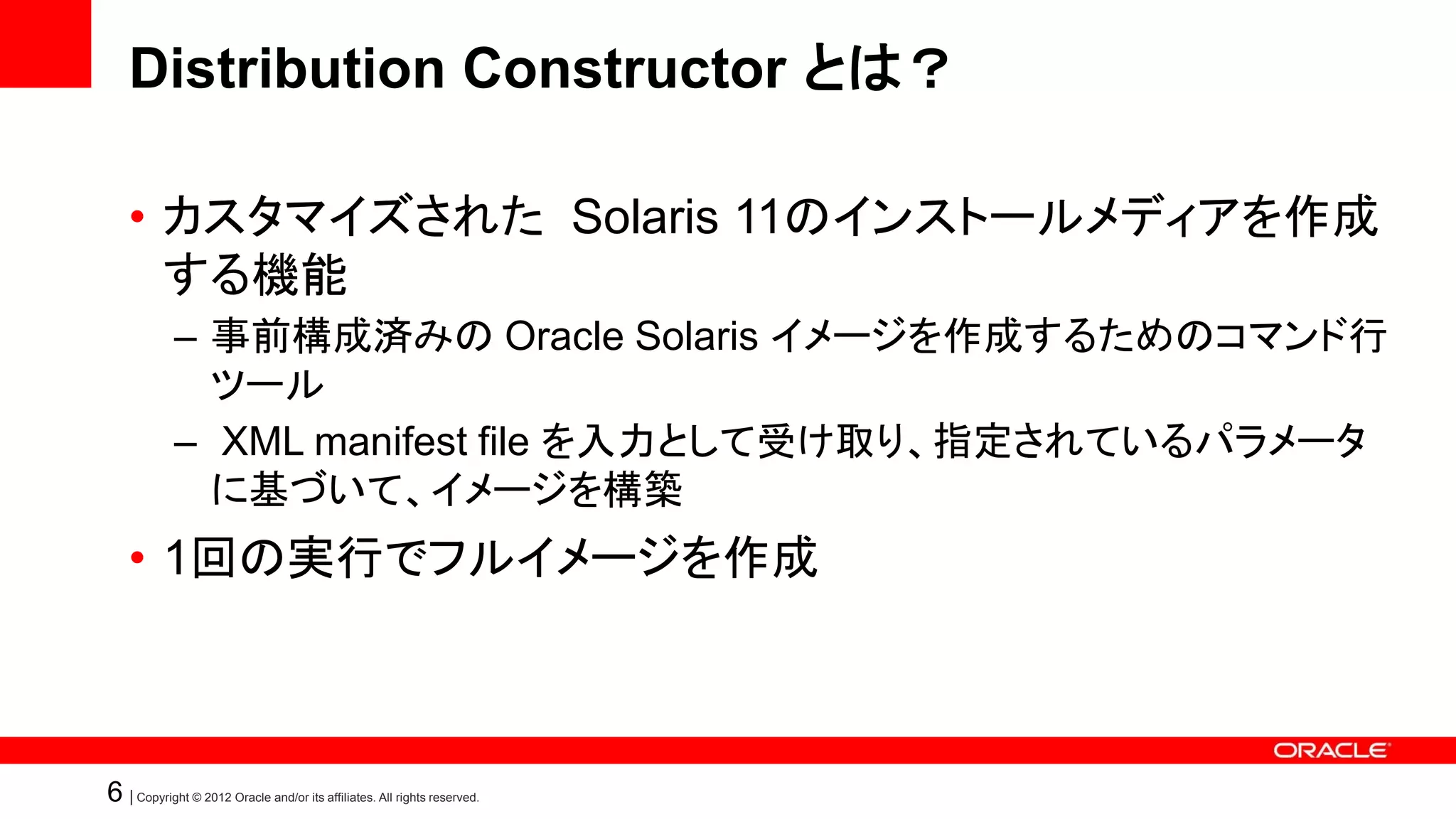 Distribution Constructor とは？

• カスタマイズされた Solaris 11のインストールメディアを作成する機能

– 事前構成済みの Oracle Solaris イメージを作成するためのコマンド行ツール

– XML manifest file を入力として受け取り、指定されているパラメータに基づいて、イメージを構築

• 1回の実行でフルイメージを作成

ORACLE

6 | Copyright © 2012 Oracle and/or its affiliates. All rights reserved.